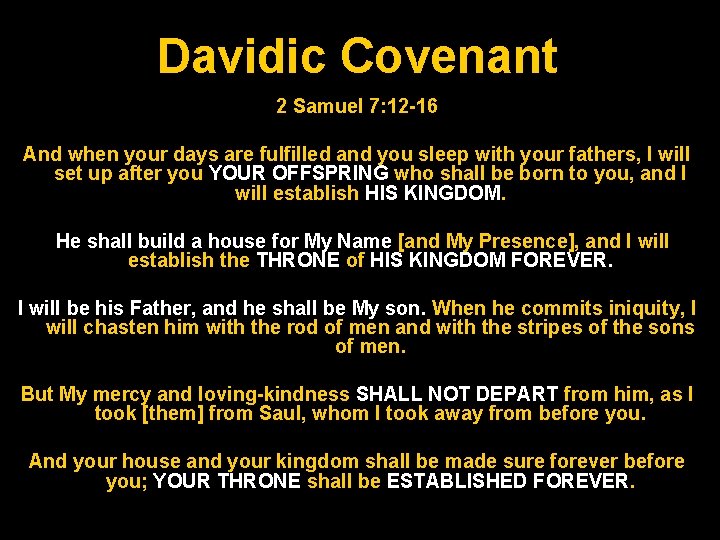 Davidic Covenant

2 Samuel 7:12-16

And when your days are fulfilled and you sleep with your fathers, I will set up after you YOUR OFFSPRING who shall be born to you, and I will establish HIS KINGDOM.

He shall build a house for My Name [and My Presence], and I will establish the THRONE of HIS KINGDOM FOREVER.

I will be his Father, and he shall be My son. When he commits iniquity, I will chasten him with the rod of men and with the stripes of the sons of men.

But My mercy and loving-kindness SHALL NOT DEPART from him, as I took [them] from Saul, whom I took away from before you.

And your house and your kingdom shall be made sure forever before you; YOUR THRONE shall be ESTABLISHED FOREVER.